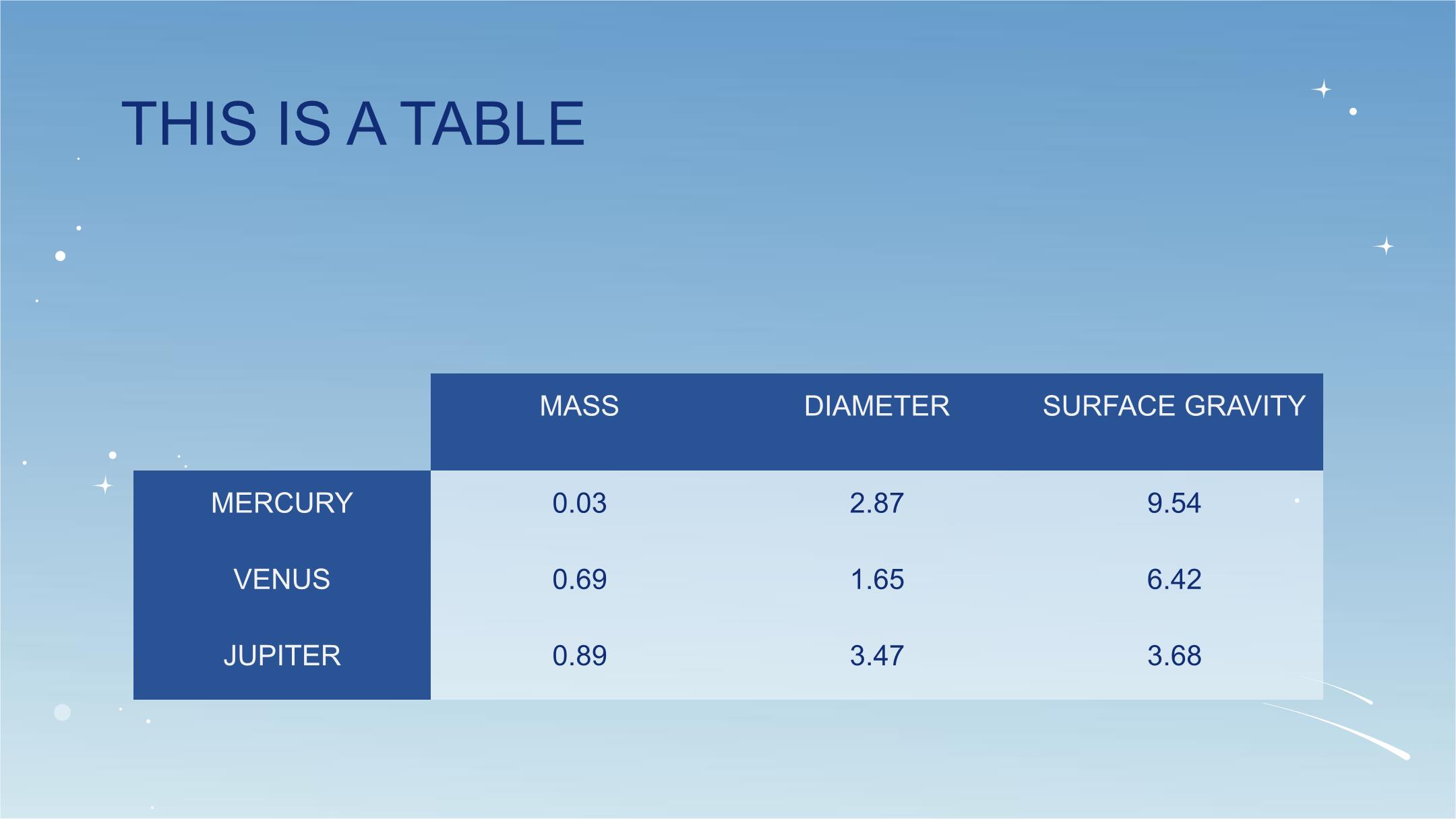 THIS IS A TABLE

| | MASS | DIAMETER | SURFACE GRAVITY |
|---|---|---|---|
| MERCURY | 0.03 | 2.87 | 9.54 |
| VENUS | 0.69 | 1.65 | 6.42 |
| JUPITER | 0.89 | 3.47 | 3.68 |